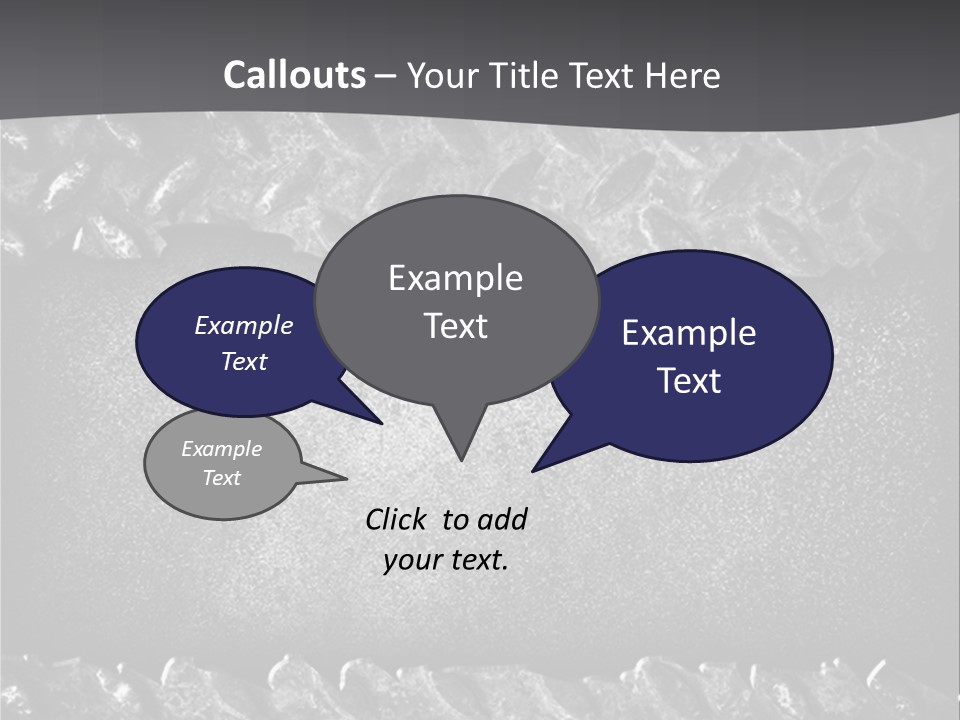 Callouts – Your Title Text Here

Example Text

Example Text

Example Text

Example Text

Click to add your text.